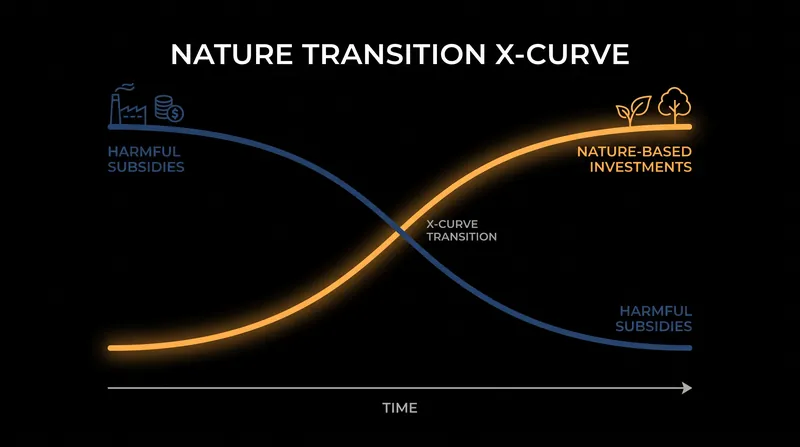 NATURE TRANSITION X-CURVE

HARMFUL SUBSIDIES

NATURE-BASED INVESTMENTS

X-CURVE TRANSITION

HARMFUL SUBSIDIES

TIME